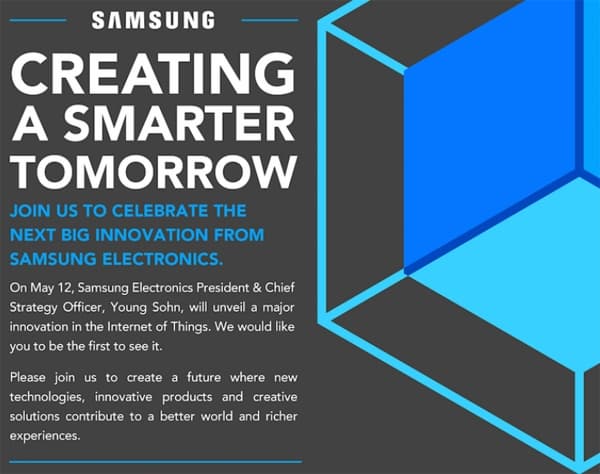 SAMSUNG

CREATING A SMARTER TOMORROW

JOIN US TO CELEBRATE THE NEXT BIG INNOVATION FROM SAMSUNG ELECTRONICS.

On May 12, Samsung Electronics President & Chief Strategy Officer, Young Sohn, will unveil a major innovation in the Internet of Things. We would like you to be the first to see it.

Please join us to create a future where new technologies, innovative products and creative solutions contribute to a better world and richer experiences.